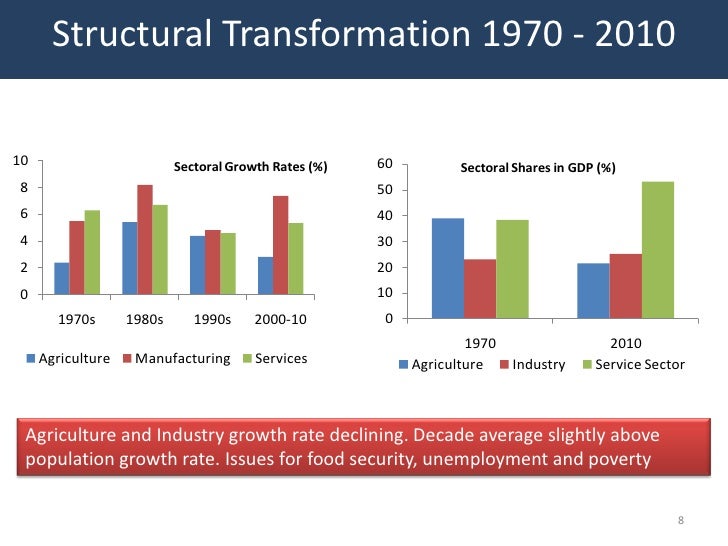 Structural Transformation 1970 - 2010

Sectoral Growth Rates (%)

10
8
6
4
2
0

1970s 1980s 1990s 2000-10

Agriculture Manufacturing Services

Sectoral Shares in GDP (%)

60
50
40
30
20
10
0

1970 2010

Agriculture Industry Service Sector

Agriculture and Industry growth rate declining. Decade average slightly above population growth rate. Issues for food security, unemployment and poverty

8